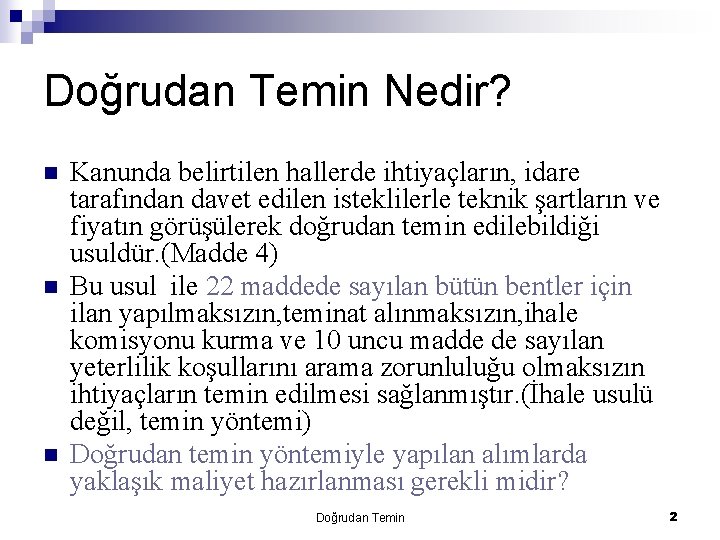 Doğrudan Temin Nedir?

Kanunda belirtilen hallerde ihtiyaçların, idare tarafından davet edilen isteklilerle teknik şartların ve fiyatın görüşülerek doğrudan temin edilebildiği usuldür.(Madde 4)

Bu usul ile 22 maddede sayılan bütün bentler için ilan yapılmaksızın,teminat alınmaksızın,ihale komisyonu kurma ve 10 uncu madde de sayılan yeterlilik koşullarını arama zorunluluğu olmaksızın ihtiyaçların temin edilmesi sağlanmıştır.(İhale usulü değil, temin yöntemi)

Doğrudan temin yöntemiyle yapılan alımlarda yaklaşık maliyet hazırlanması gerekli midir?

Doğrudan Temin

2